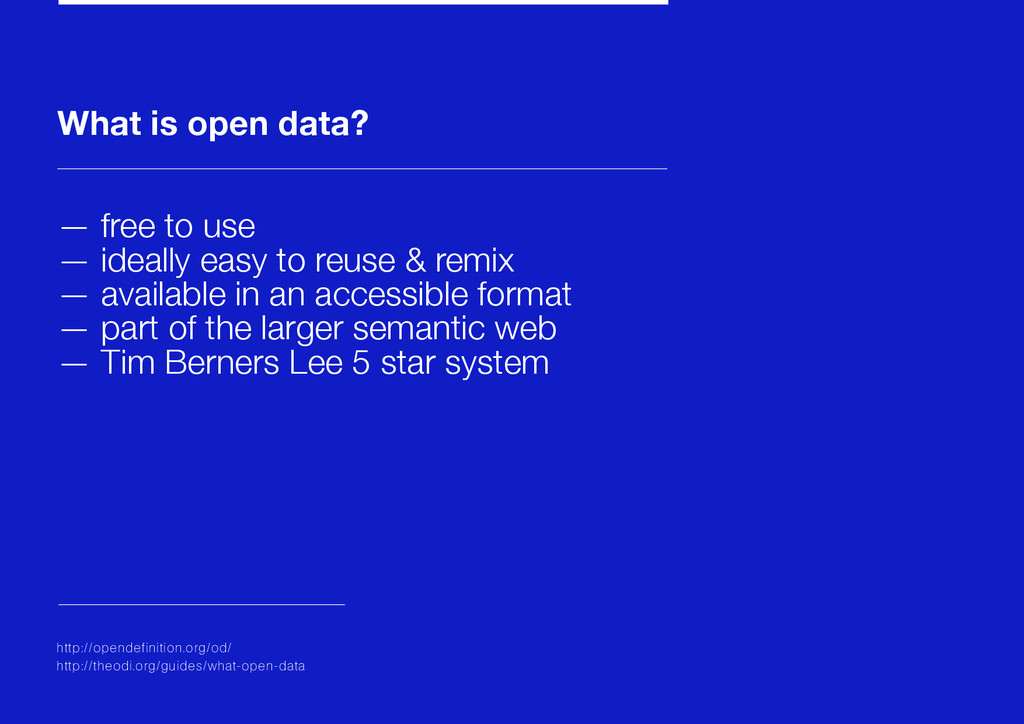 What is open data?

— free to use
— ideally easy to reuse & remix
— available in an accessible format
— part of the larger semantic web
— Tim Berners Lee 5 star system

http://opendefinition.org/od/
http://theodi.org/guides/what-open-data